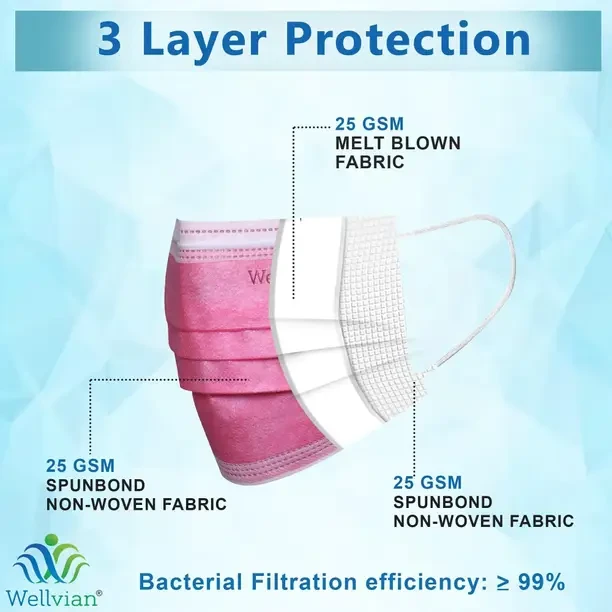 3 Layer Protection

25 GSM
MELT BLOWN
FABRIC

Wel

25 GSM
SPUNBOND
NON-WOVEN FABRIC

25 GSM
SPUNBOND
NON-WOVEN FABRIC

Wellvian®

Bacterial Filtration efficiency: ≥ 99%